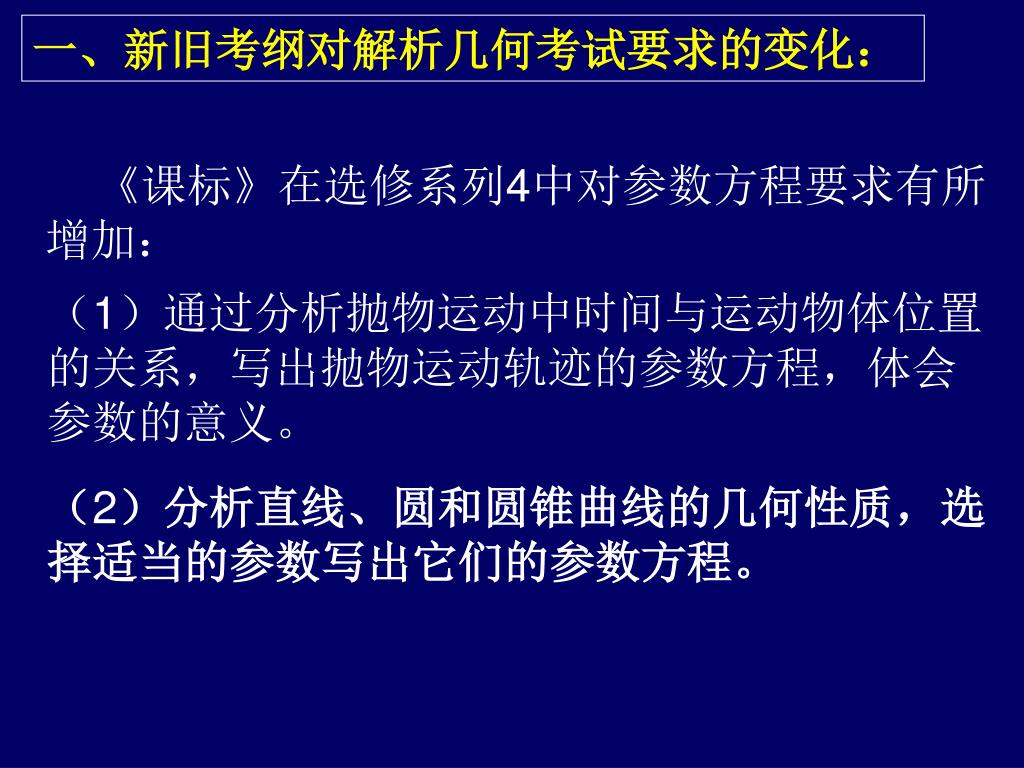 一、新旧考纲对解析几何考试要求的变化：

《课标》在选修系列4中对参数方程要求有所增加：

（1）通过分析抛物运动中时间与运动物体位置的关系，写出抛物运动轨迹的参数方程，体会参数的意义。

（2）分析直线、圆和圆锥曲线的几何性质，选择适当的参数写出它们的参数方程。